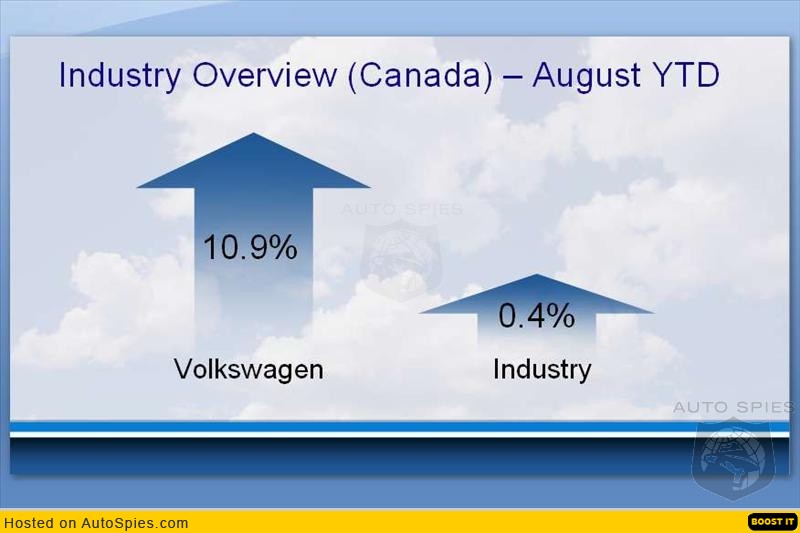 Industry Overview (Canada) – August YTD

10.9%

Volkswagen

0.4%

Industry

AUTO SPIES

AUTO SPIES

Hosted on AutoSpies.com

BOOST IT